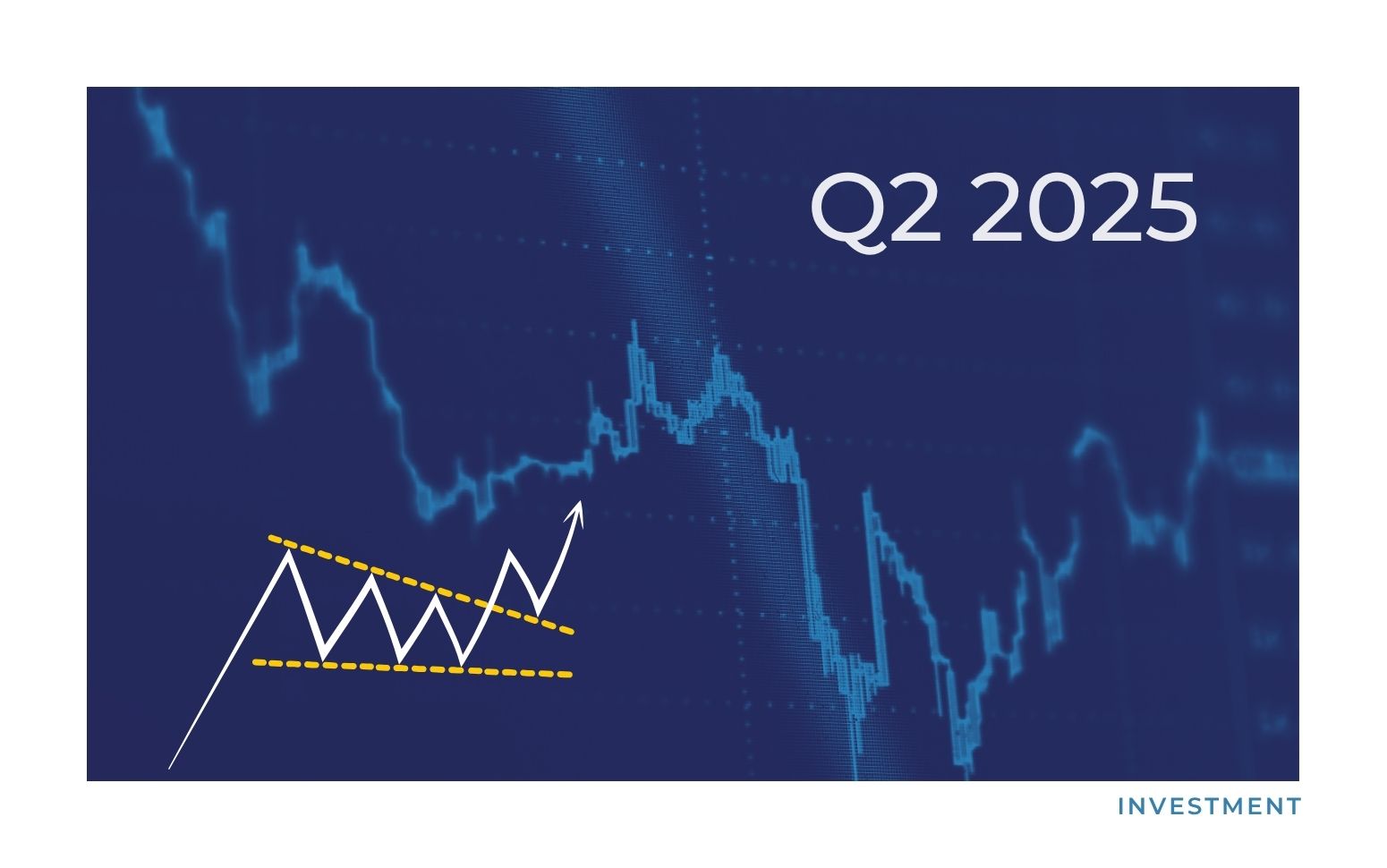 Q2 2025

INVESTMENT